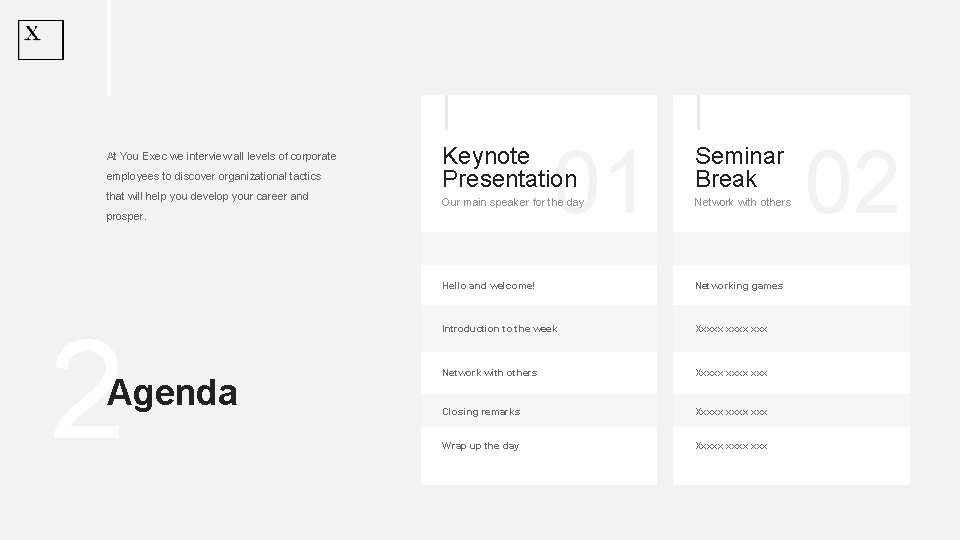 X

At You Exec we interview all levels of corporate employees to discover organizational tactics that will help you develop your career and prosper.

2 Agenda

Keynote Presentation 01
Our main speaker for the day

Hello and welcome!
Introduction to the week
Network with others
Closing remarks
Wrap up the day

Seminar Break 02
Network with others

Networking games
Xxxxx xxxx xxx
Xxxxx xxxx xxx
Xxxxx xxxx xxx
Xxxxx xxxx xxx